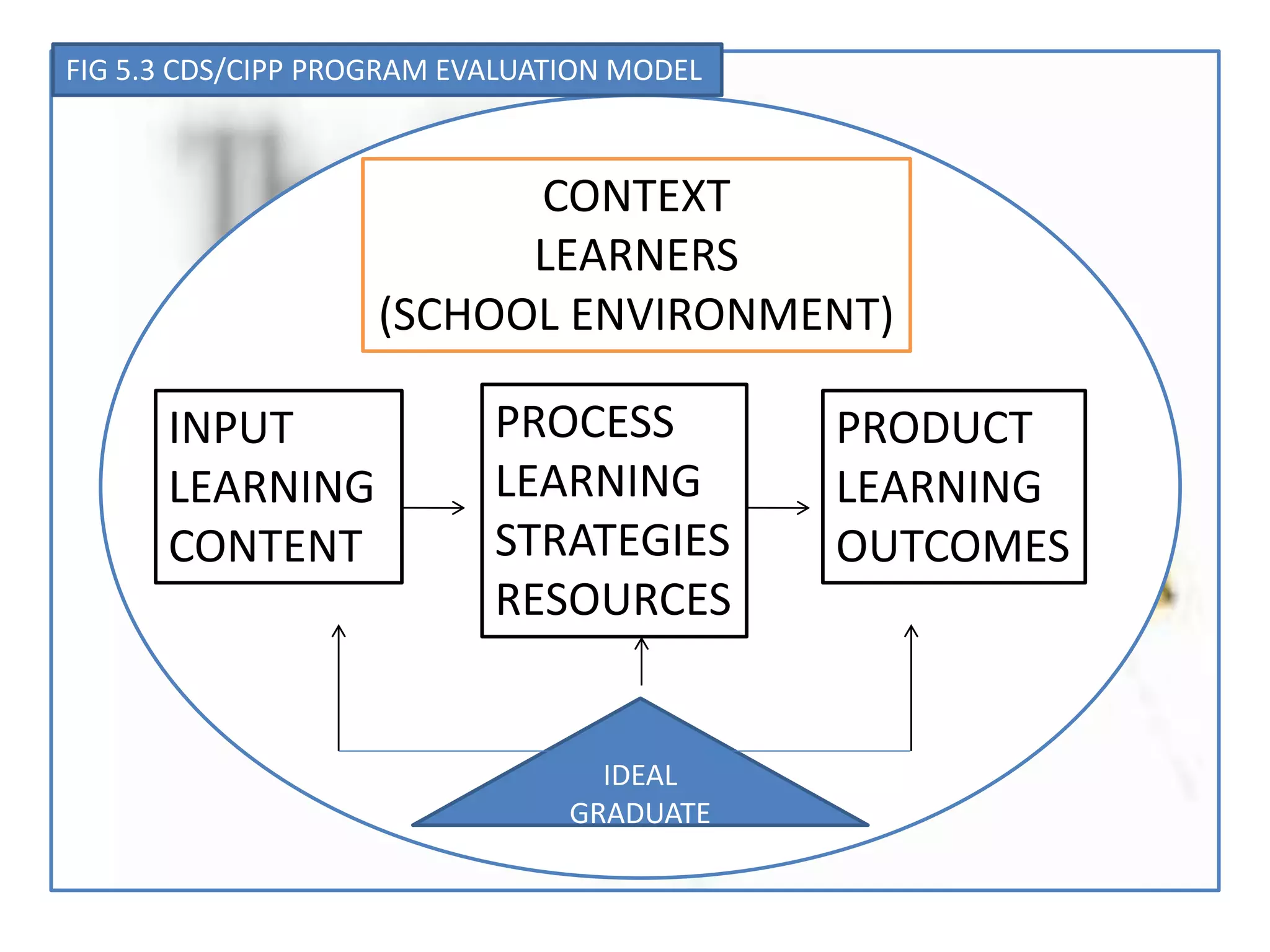 FIG 5.3 CDS/CIPP PROGRAM EVALUATION MODEL

CONTEXT
LEARNERS
(SCHOOL ENVIRONMENT)

INPUT
LEARNING
CONTENT

PROCESS
LEARNING
STRATEGIES
RESOURCES

PRODUCT
LEARNING
OUTCOMES

IDEAL
GRADUATE